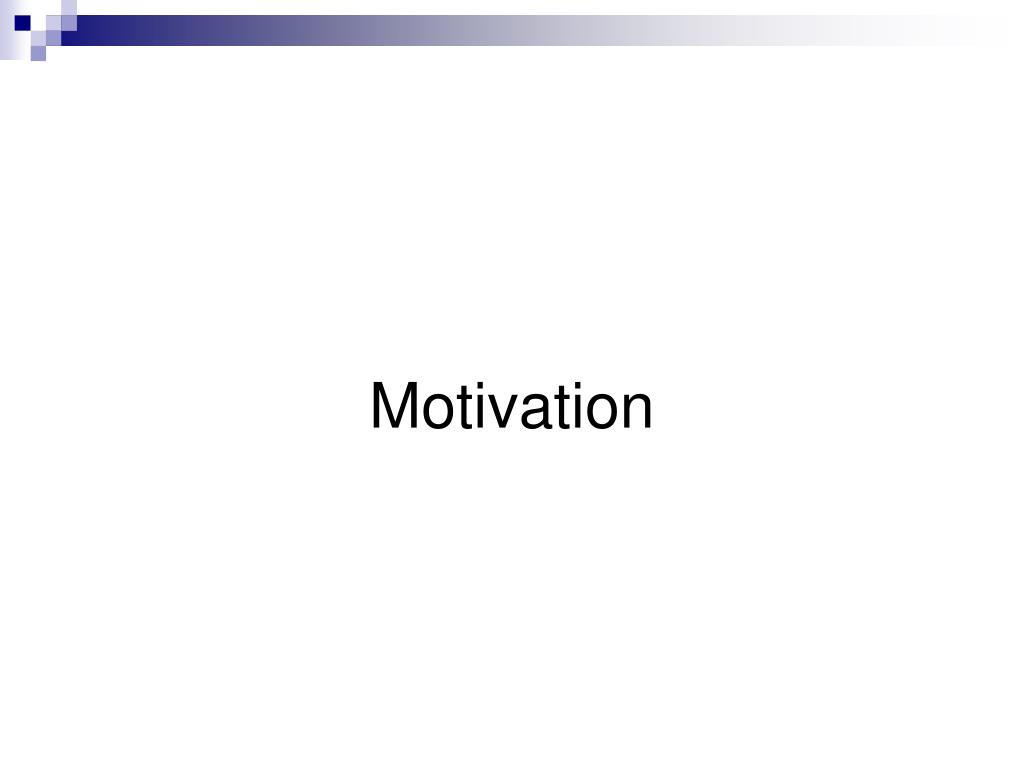 Motivation